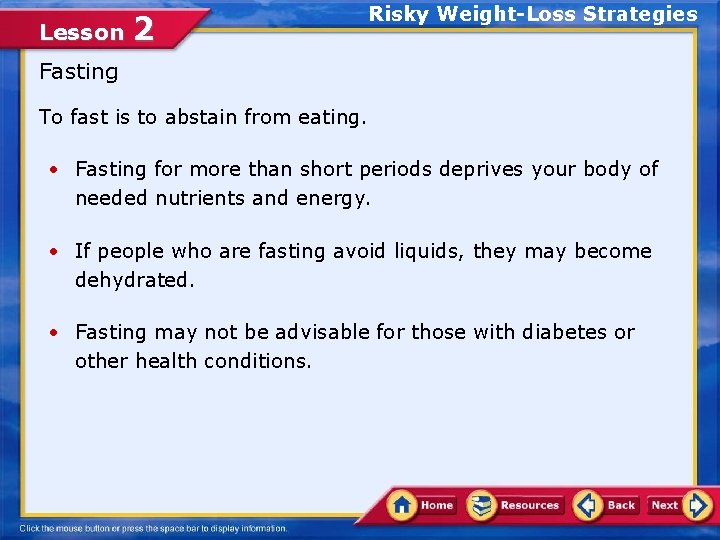 Lesson 2

Risky Weight-Loss Strategies

Fasting

To fast is to abstain from eating.

• Fasting for more than short periods deprives your body of needed nutrients and energy.

• If people who are fasting avoid liquids, they may become dehydrated.

• Fasting may not be advisable for those with diabetes or other health conditions.

Home Resources Back Next

Click the mouse button or press the space bar to display information.